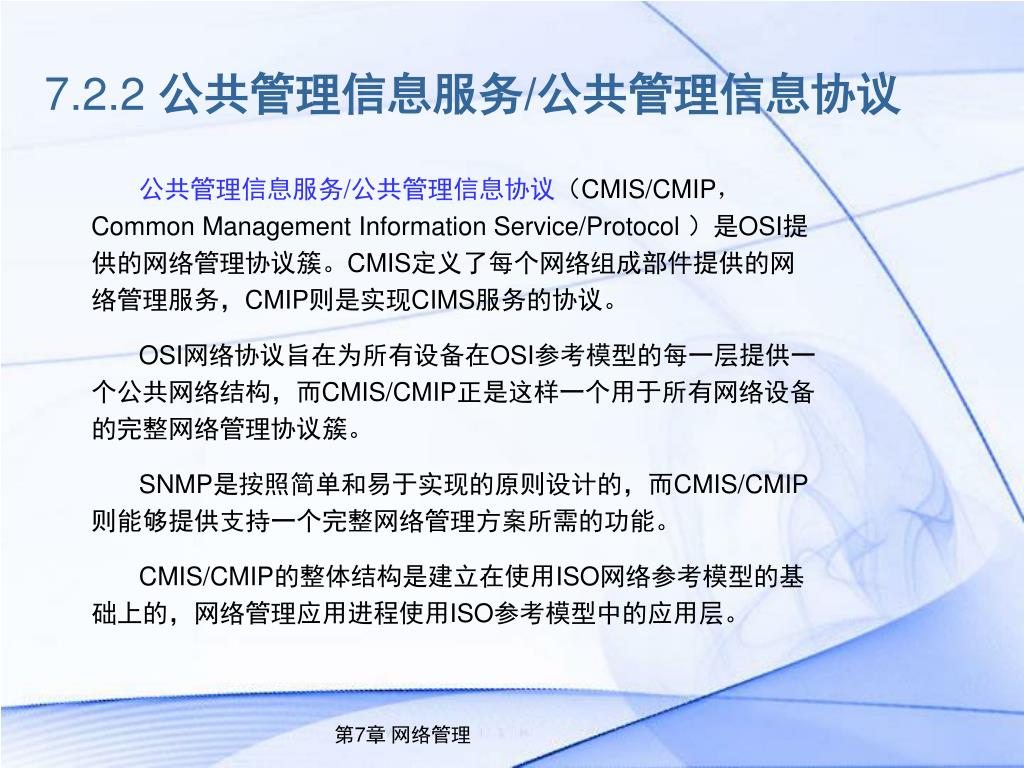 7.2.2 公共管理信息服务/公共管理信息协议

公共管理信息服务/公共管理信息协议（CMIS/CMIP，Common Management Information Service/Protocol ）是OSI提供的网络管理协议簇。CMIS定义了每个网络组成部件提供的网络管理服务，CMIP则是实现CIMS服务的协议。

OSI网络协议旨在为所有设备在OSI参考模型的每一层提供一个公共网络结构，而CMIS/CMIP正是这样一个用于所有网络设备的完整网络管理协议簇。

SNMP是按照简单和易于实现的原则设计的，而CMIS/CMIP则能够提供支持一个完整网络管理方案所需的功能。

CMIS/CMIP的整体结构是建立在使用ISO网络参考模型的基础上的，网络管理应用进程使用ISO参考模型中的应用层。

第7章 网络管理